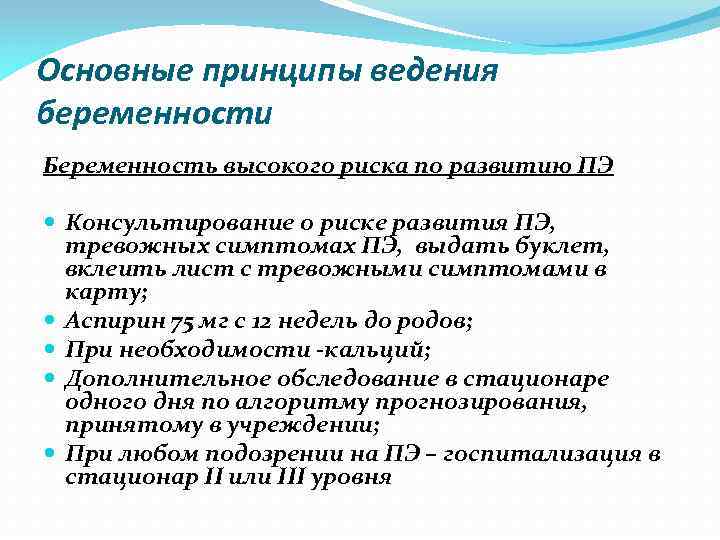 Основные принципы ведения беременности

Беременность высокого риска по развитию ПЭ

- Консультирование о риске развития ПЭ, тревожных симптомах ПЭ,  выдать буклет, вклеить лист с тревожными симптомами в карту;
- Аспирин 75 мг с 12 недель до родов;
- При необходимости -кальций;
- Дополнительное обследование в стационаре одного дня по алгоритму прогнозирования, принятому в учреждении;
- При любом подозрении на ПЭ – госпитализация в стационар II или III уровня